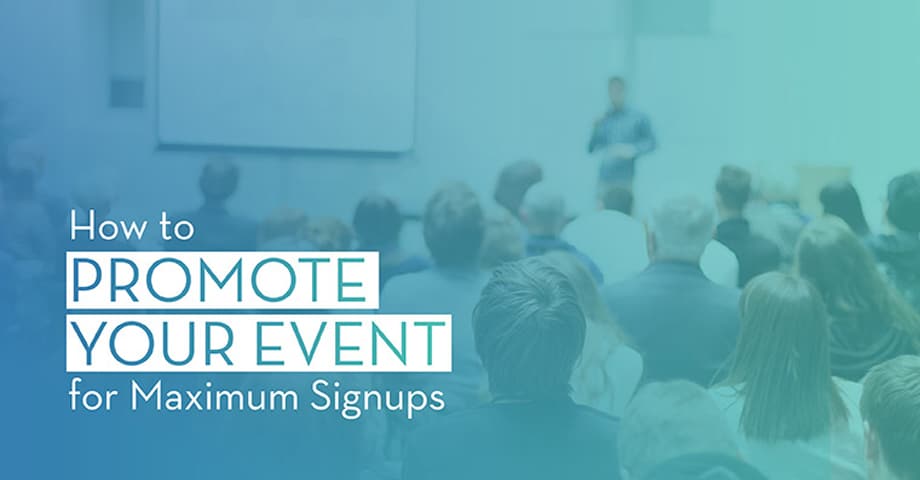 How to
PROMOTE
YOUR EVENT
for Maximum Signups